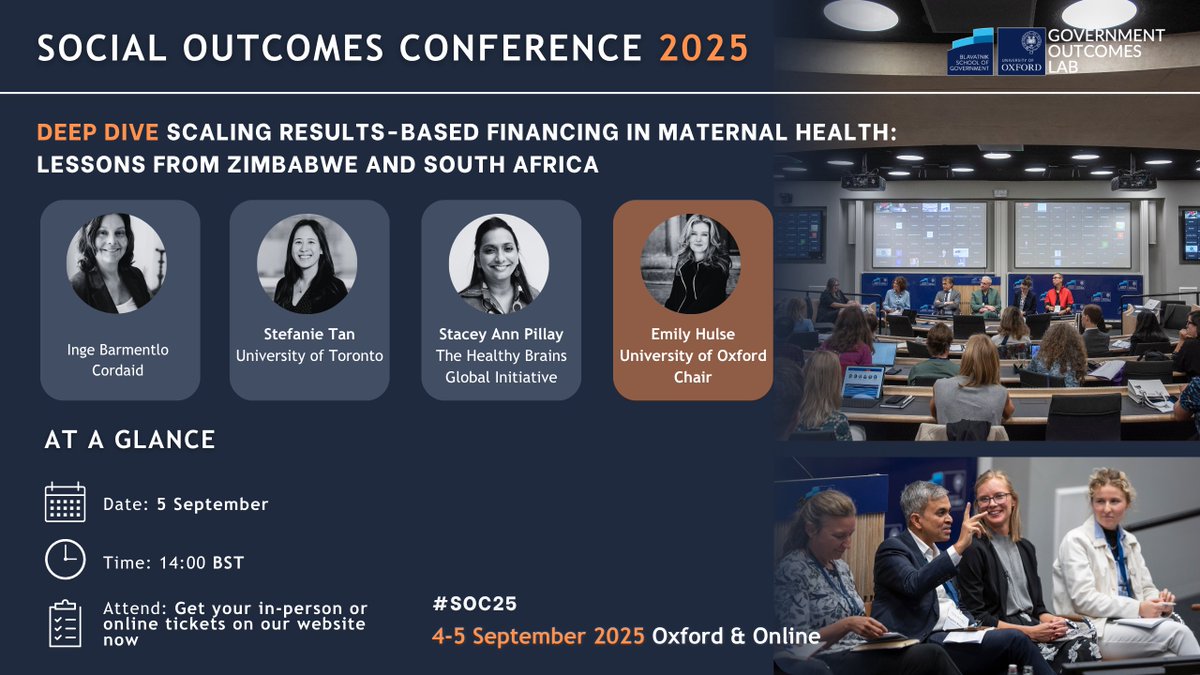 SOCIAL OUTCOMES CONFERENCE 2025

BLAVATNIK SCHOOL OF GOVERNMENT UNIVERSITY OF OXFORD GOVERNMENT OUTCOMES LAB

DEEP DIVE SCALING RESULTS-BASED FINANCING IN MATERNAL HEALTH: LESSONS FROM ZIMBABWE AND SOUTH AFRICA

Inge Barmentlo
Cordaid

Stefanie Tan
University of Toronto

Stacey Ann Pillay
The Healthy Brains Global Initiative

Emily Hulse
University of Oxford
Chair

AT A GLANCE

Date: 5 September

Time: 14:00 BST

Attend: Get your in-person or online tickets on our website now

#SOC25

4-5 September 2025 Oxford & Online